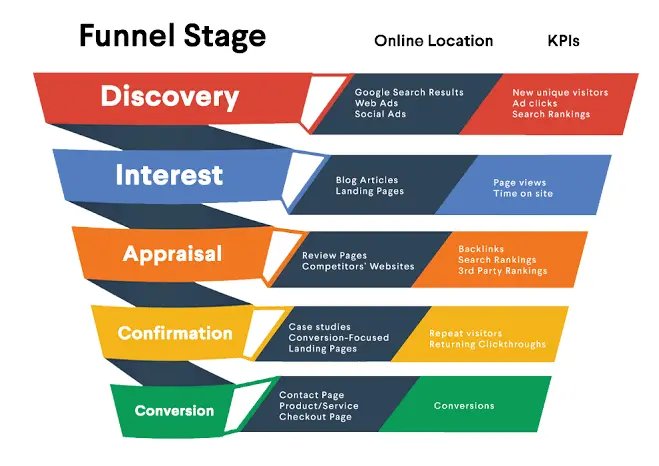 Funnel Stage

Online Location

KPIs

Discovery

Google Search Results
Web Ads
Social Ads

New unique visitors
Ad clicks
Search Rankings

Interest

Blog Articles
Landing Pages

Page views
Time on site

Appraisal

Review Pages
Competitors' Websites

Backlinks
Search Rankings
3rd Party Rankings

Confirmation

Case studies
Conversion-Focused
Landing Pages

Repeat visitors
Returning Clickthroughs

Conversion

Contact Page
Product/Service
Checkout Page

Conversions